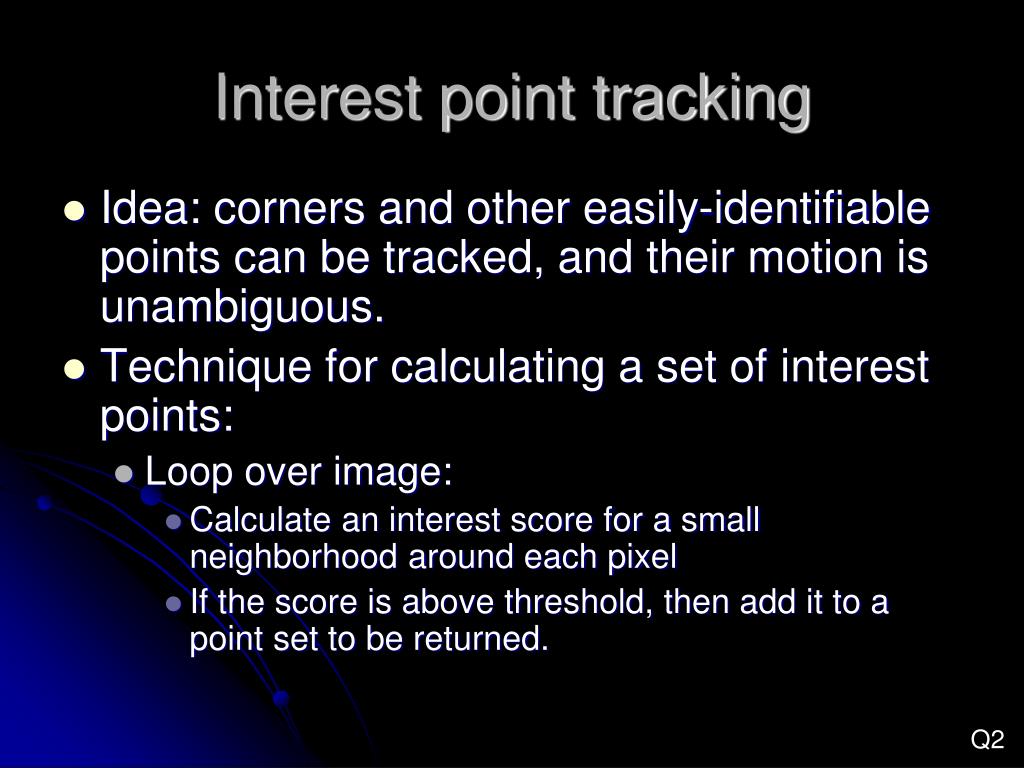 Interest point tracking

- Idea: corners and other easily-identifiable points can be tracked, and their motion is unambiguous.
- Technique for calculating a set of interest points:
  - Loop over image:
    - Calculate an interest score for a small neighborhood around each pixel
    - If the score is above threshold, then add it to a point set to be returned.

Q2